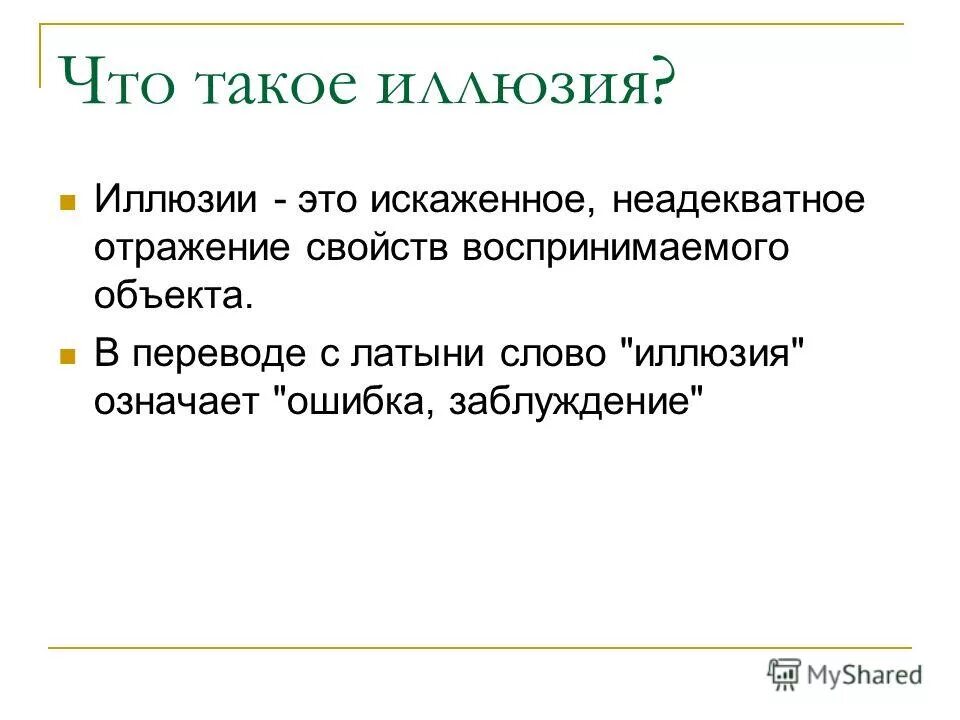 Что такое иллюзия?

Иллюзии - это искаженное, неадекватное отражение свойств воспринимаемого объекта.

В переводе с латыни слово "иллюзия" означает "ошибка, заблуждение"

MyShared